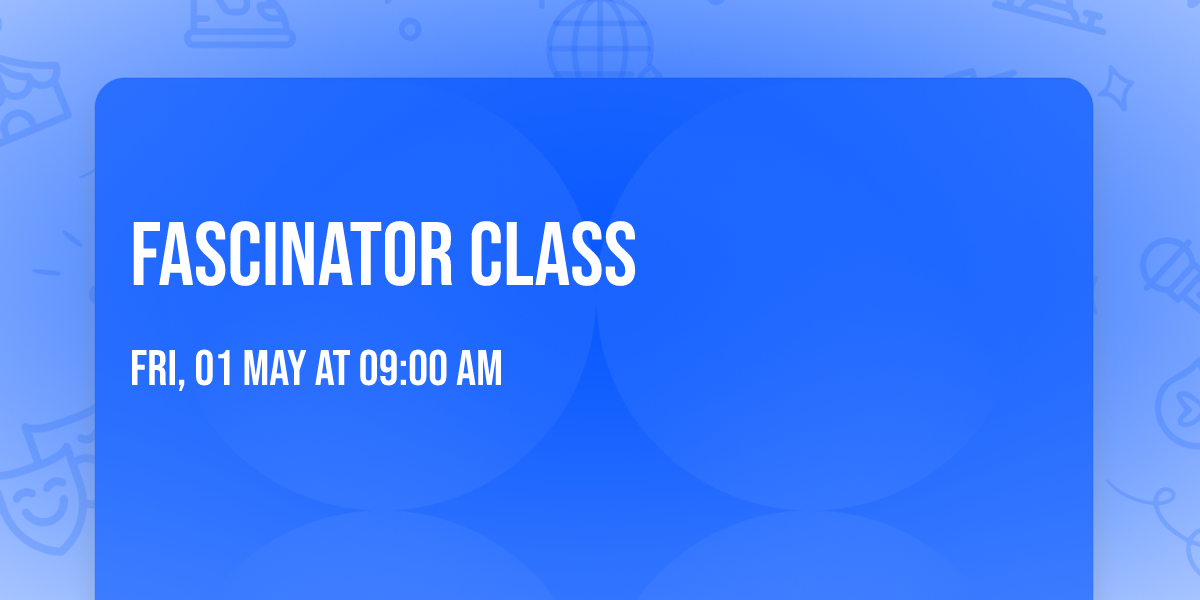 FASCINATOR CLASS

FRI, 01 MAY AT 09:00 AM